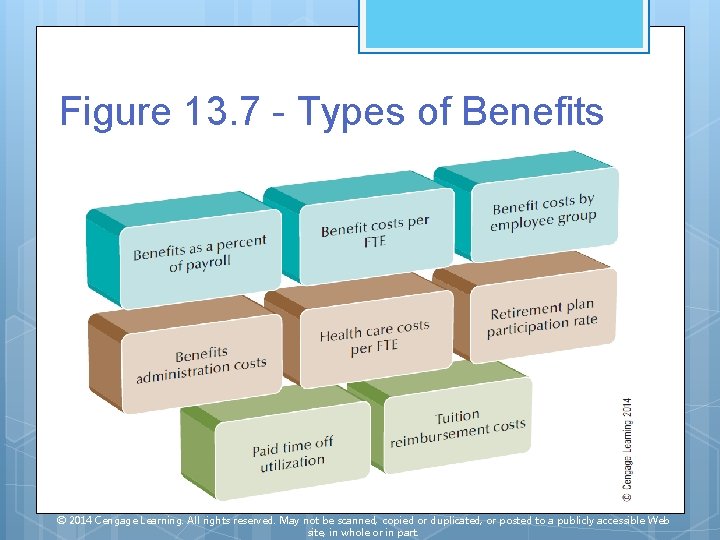 Figure 13.7 - Types of Benefits

Benefits as a percent of payroll

Benefit costs per FTE

Benefit costs by employee group

Benefits administration costs

Health care costs per FTE

Retirement plan participation rate

Paid time off utilization

Tuition reimbursement costs

© Cengage Learning 2014

© 2014 Cengage Learning. All rights reserved. May not be scanned, copied or duplicated, or posted to a publicly accessible Web site, in whole or in part.